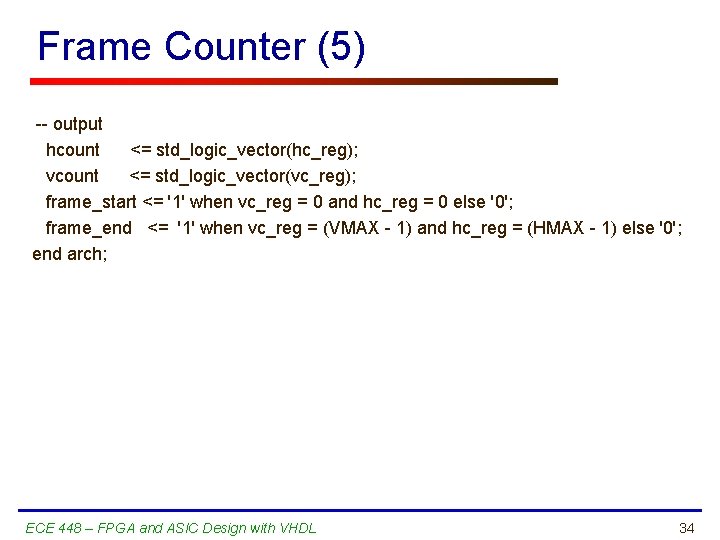 Frame Counter (5)

-- output
hcount <= std_logic_vector(hc_reg);
vcount <= std_logic_vector(vc_reg);
frame_start <= '1' when vc_reg = 0 and hc_reg = 0 else '0';
frame_end <= '1' when vc_reg = (VMAX - 1) and hc_reg = (HMAX - 1) else '0';
end arch;

ECE 448 – FPGA and ASIC Design with VHDL

34